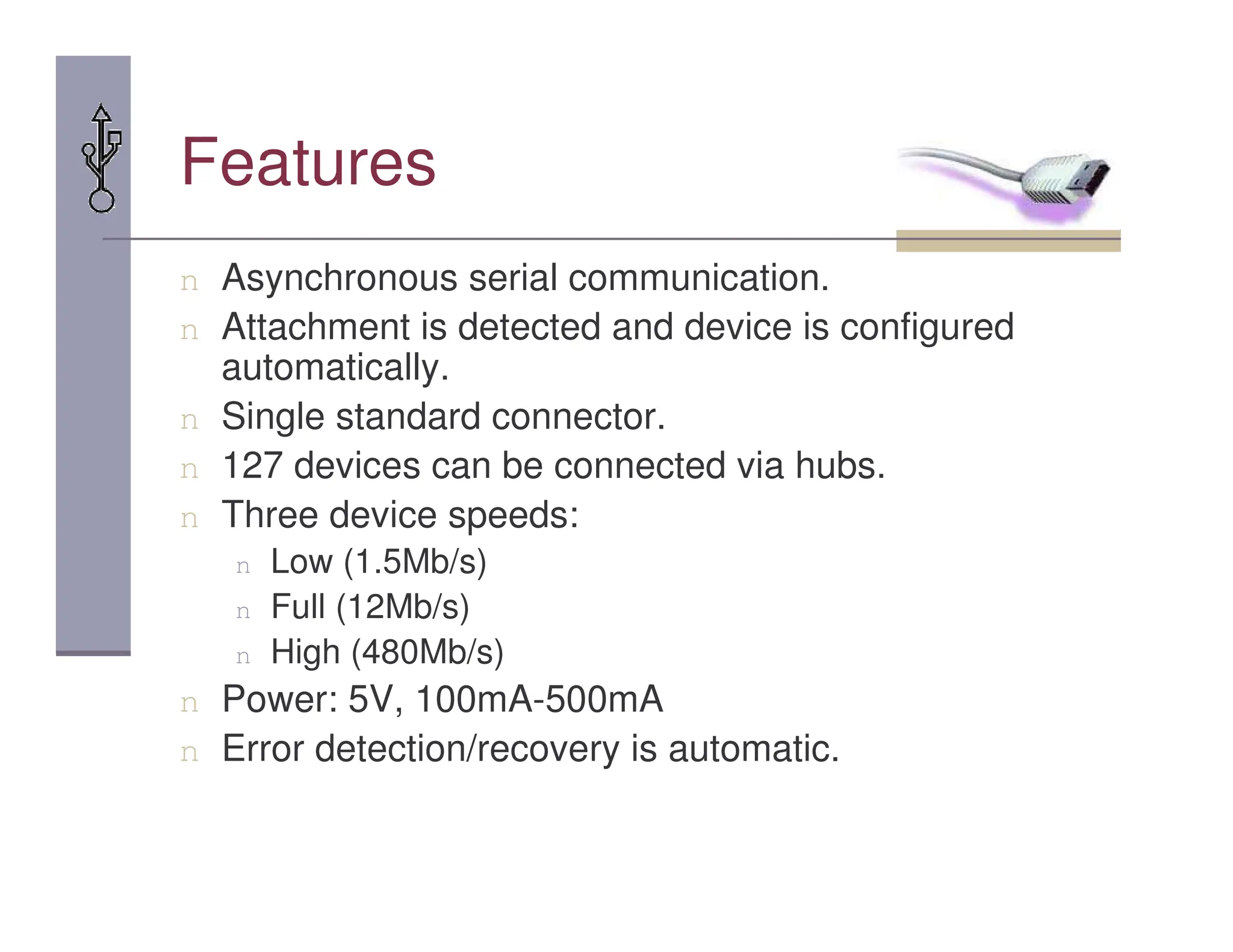 Features

n Asynchronous serial communication.
n Attachment is detected and device is configured automatically.
n Single standard connector.
n 127 devices can be connected via hubs.
n Three device speeds:
n Low (1.5Mb/s)
n Full (12Mb/s)
n High (480Mb/s)
n Power: 5V, 100mA-500mA
n Error detection/recovery is automatic.